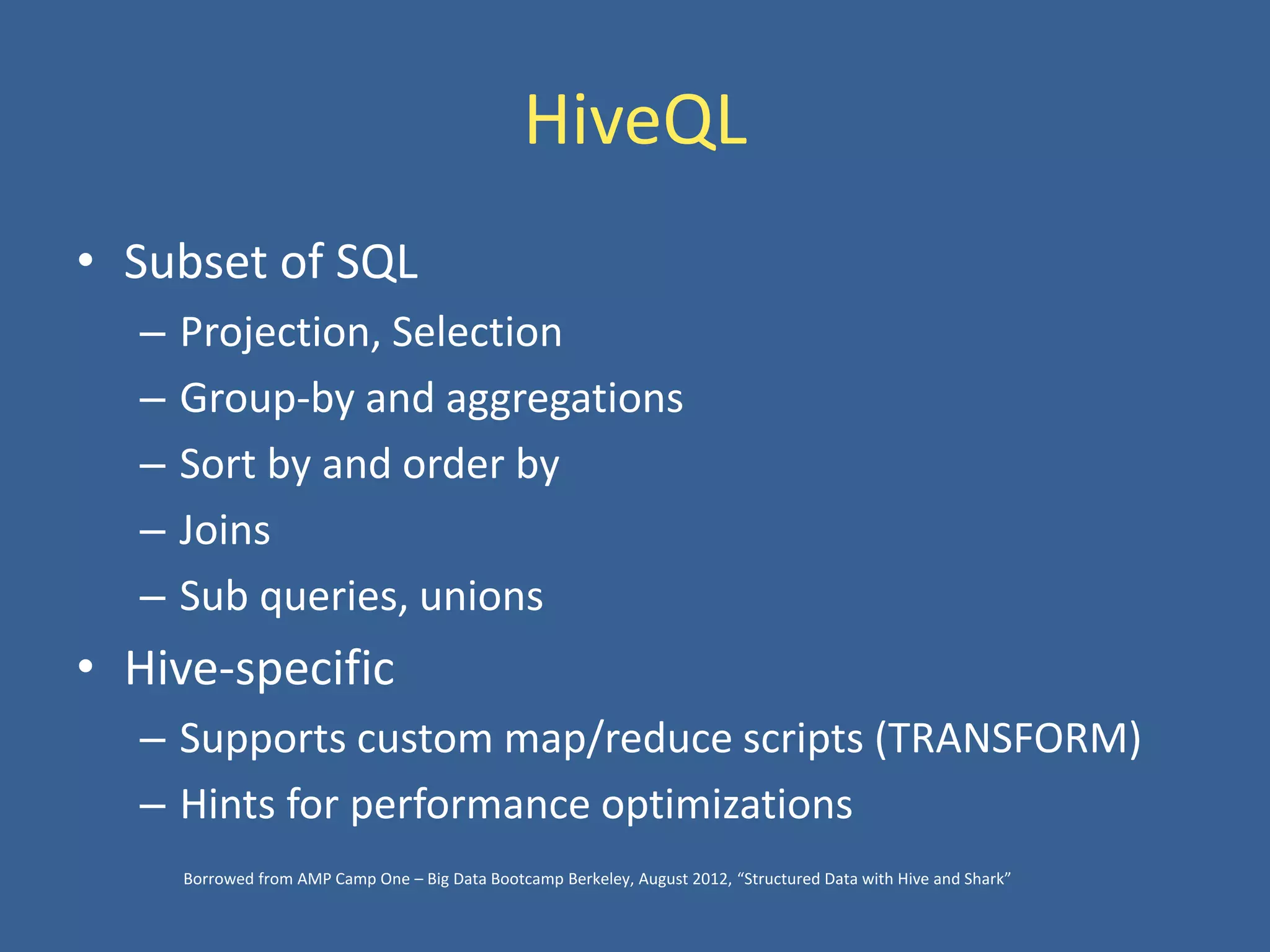 HiveQL

• Subset of SQL
– Projection, Selection
– Group-by and aggregations
– Sort by and order by
– Joins
– Sub queries, unions
• Hive-specific
– Supports custom map/reduce scripts (TRANSFORM)
– Hints for performance optimizations

Borrowed from AMP Camp One – Big Data Bootcamp Berkeley, August 2012, “Structured Data with Hive and Shark”